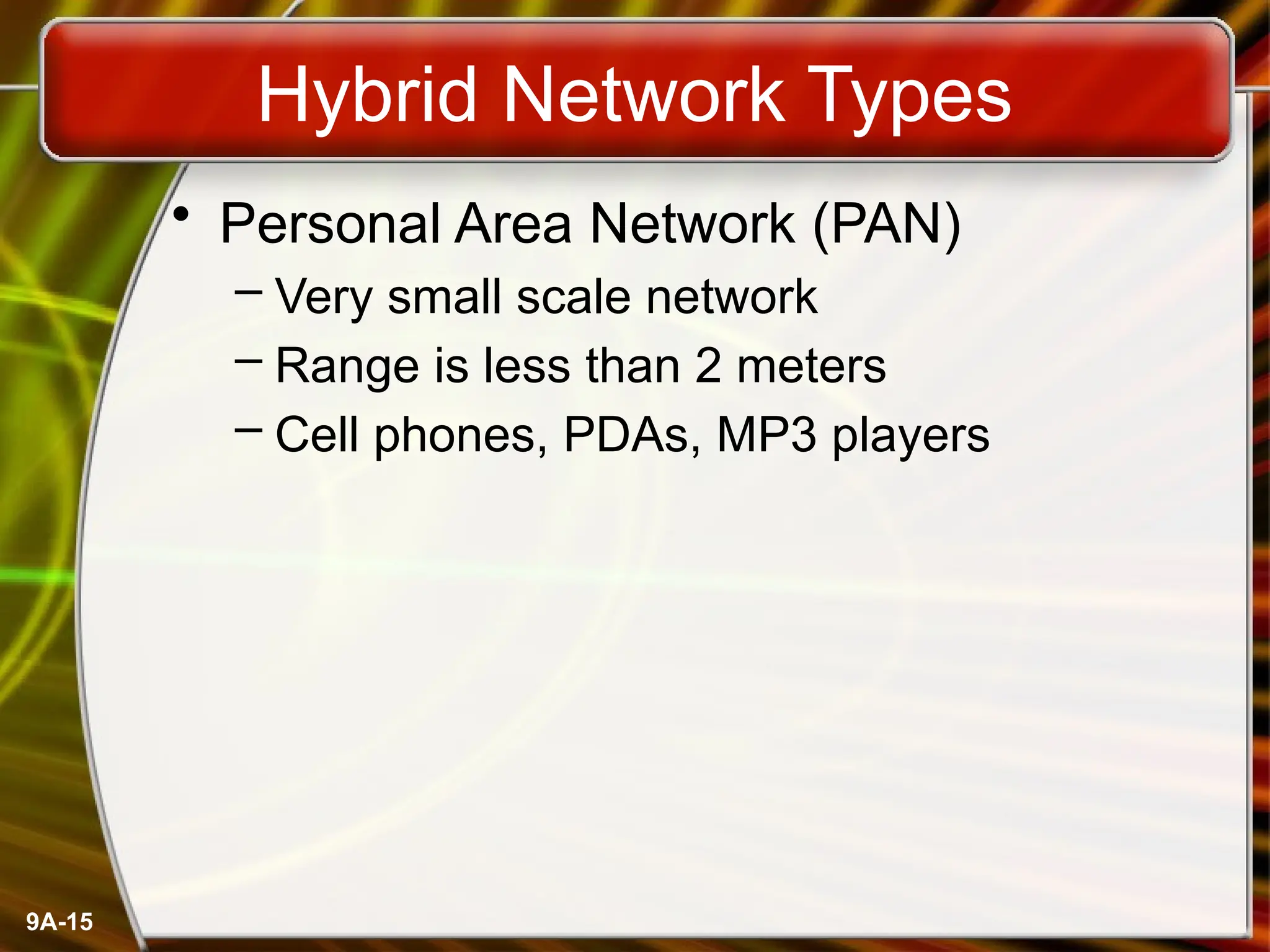 Hybrid Network Types

• Personal Area Network (PAN)
  – Very small scale network
  – Range is less than 2 meters
  – Cell phones, PDAs, MP3 players

9A-15